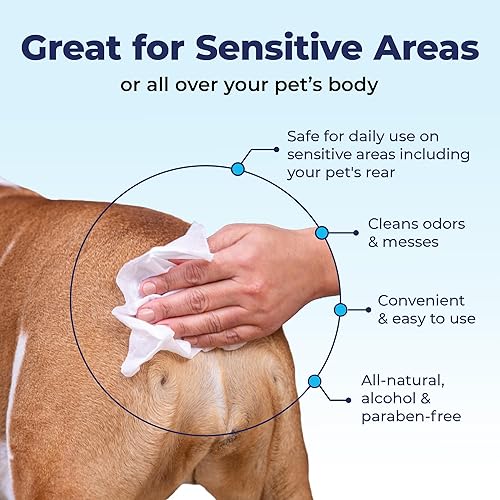 Great for Sensitive Areas
or all over your pet's body

Safe for daily use on sensitive areas including your pet's rear

Cleans odors & messes

Convenient & easy to use

All-natural, alcohol & paraben-free